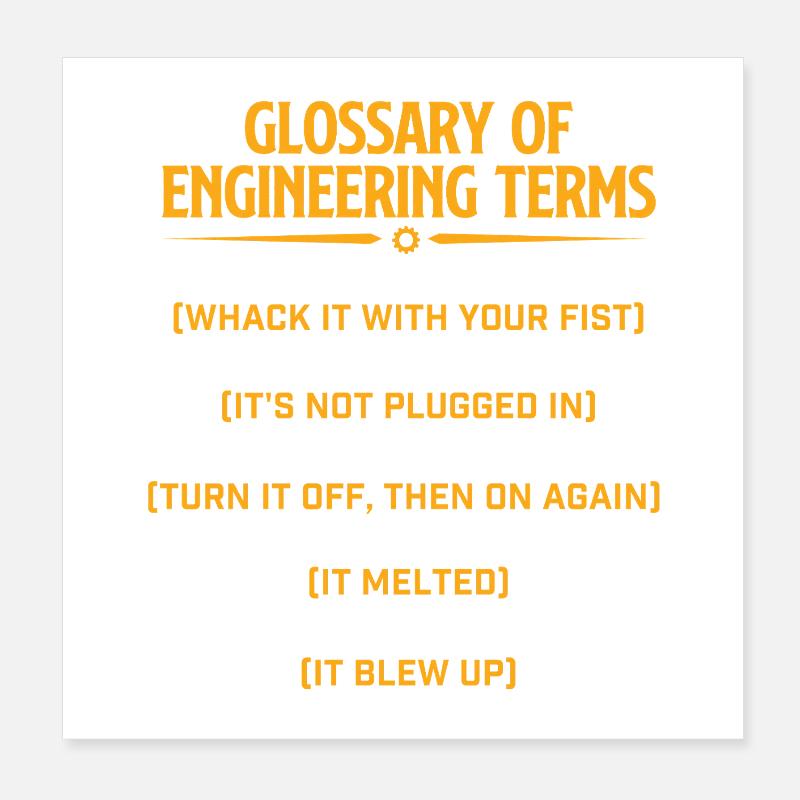 GLOSSARY OF ENGINEERING TERMS

(WHACK IT WITH YOUR FIST)

(IT'S NOT PLUGGED IN)

(TURN IT OFF, THEN ON AGAIN)

(IT MELTED)

(IT BLEW UP)